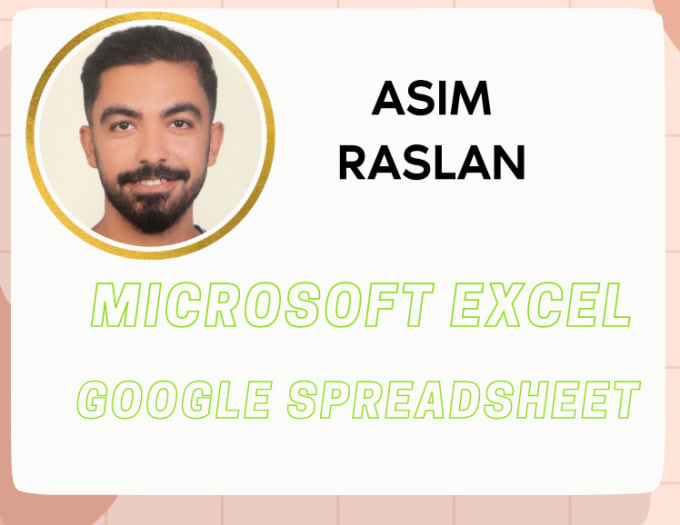 ASIM
RASLAN

MICROSOFT EXCEL

GOOGLE SPREADSHEET